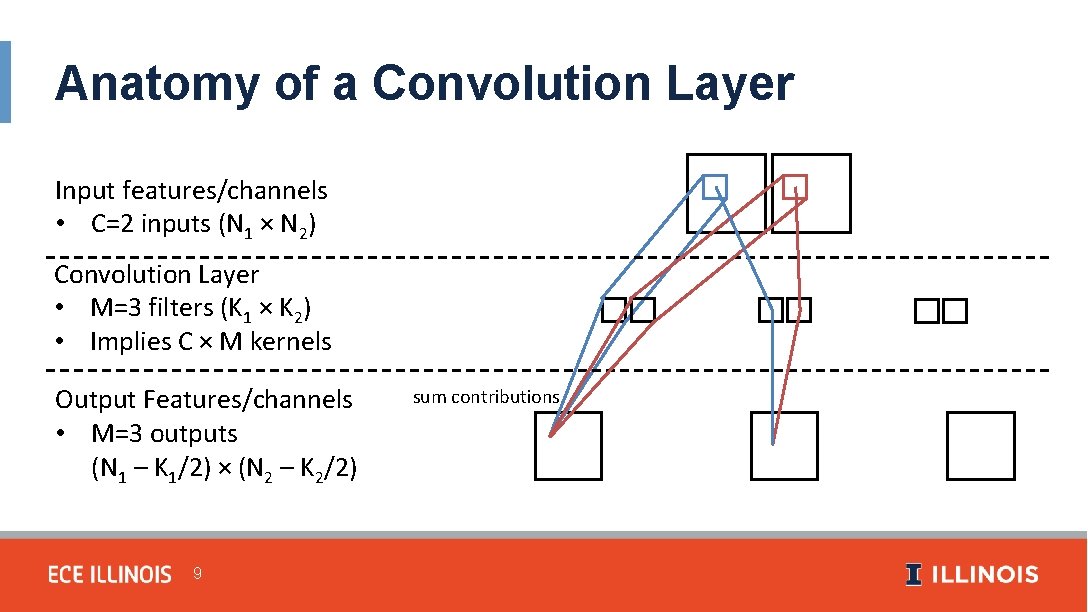 Anatomy of a Convolution Layer

Input features/channels
• C=2 inputs ($N_1 \times N_2$)

Convolution Layer
• M=3 filters ($K_1 \times K_2$)
• Implies C × M kernels

Output Features/channels
• M=3 outputs
($N_1 - K_1/2$) × ($N_2 - K_2/2$)

sum contributions

ECE ILLINOIS 9

ILLINOIS